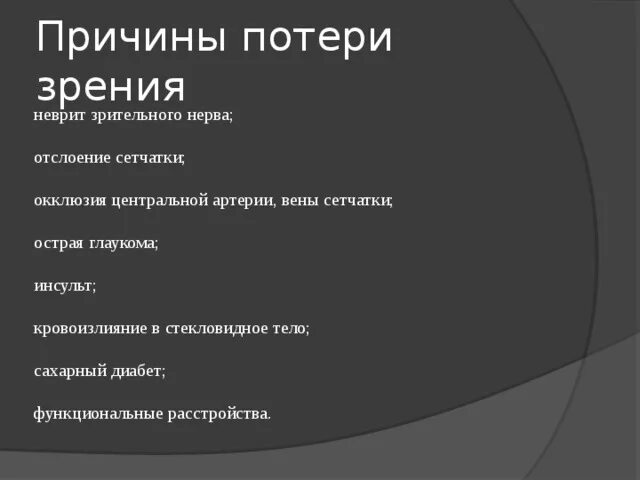 Причины потери зрения

неврит зрительного нерва;

отслоение сетчатки;

окклюзия центральной артерии, вены сетчатки;

острая глаукома;

инсульт;

кровоизлияние в стекловидное тело;

сахарный диабет;

функциональные расстройства.